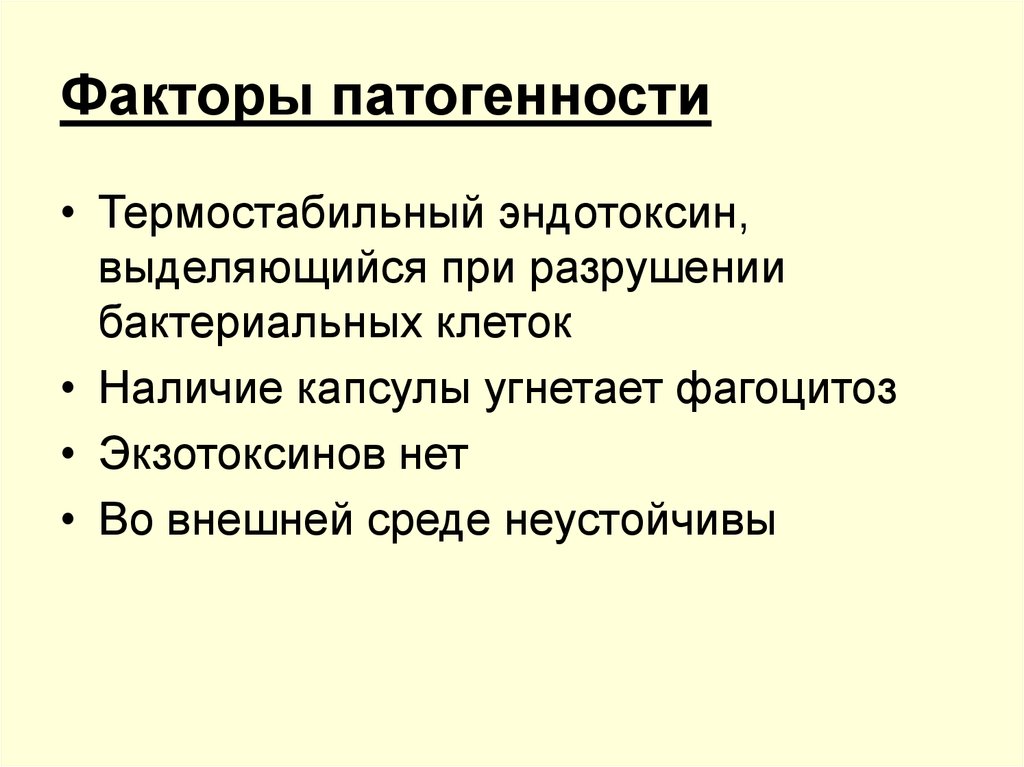 Факторы патогенности

• Термостабильный эндотоксин, выделяющийся при разрушении бактериальных клеток
• Наличие капсулы угнетает фагоцитоз
• Экзотоксинов нет
• Во внешней среде неустойчивы